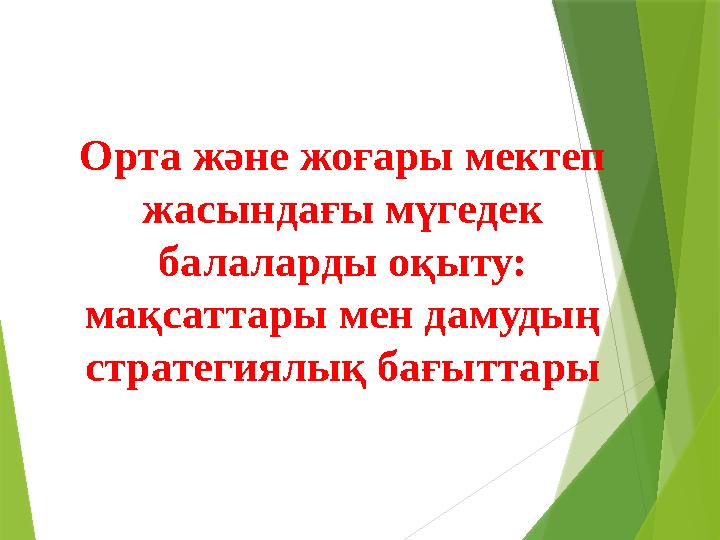 Орта және жоғары мектеп жасындағы мүгедек балаларды оқыту: мақсаттары мен дамудың стратегиялық бағыттары